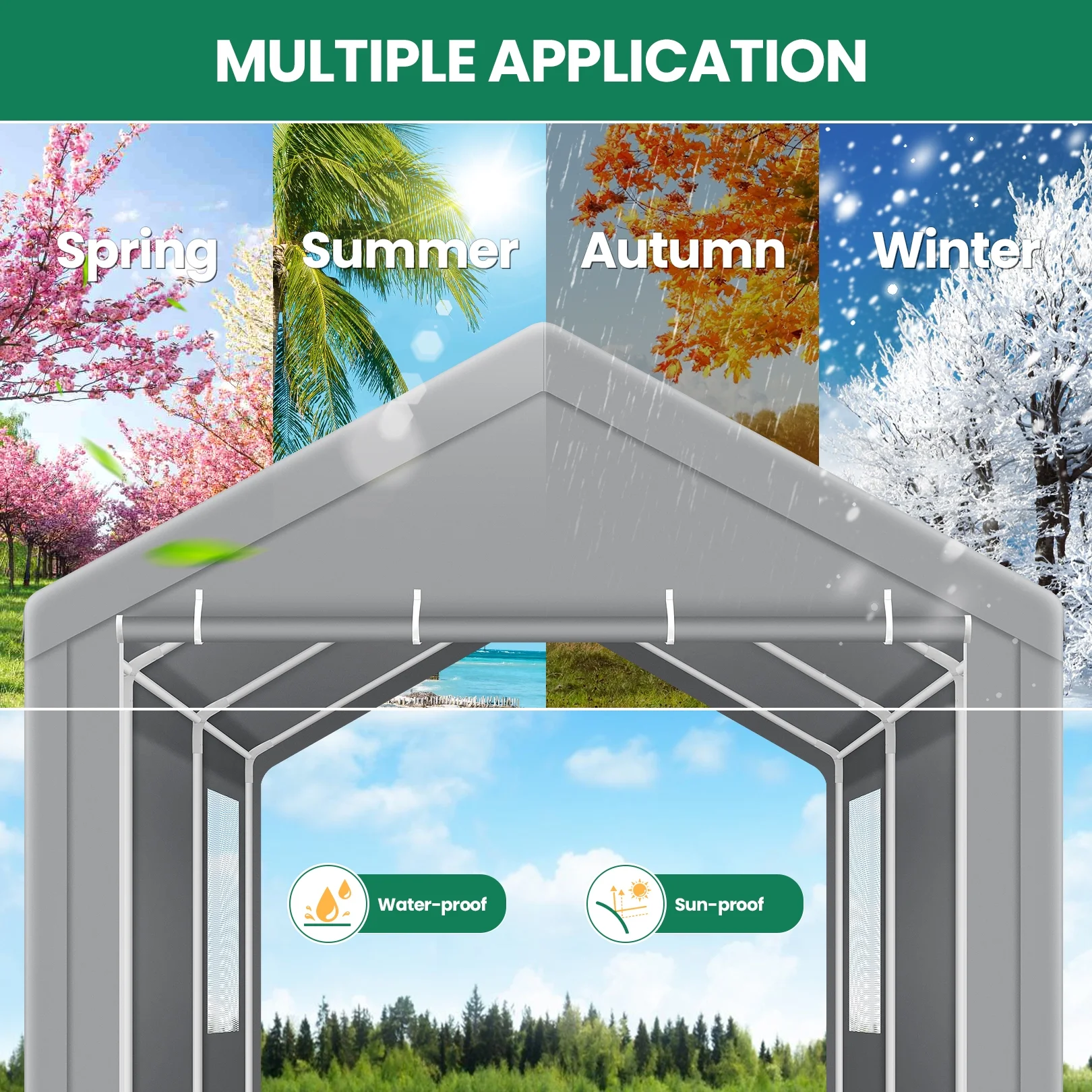 MULTIPLE APPLICATION

Spring

Summer

Autumn

Winter

Water-proof

Sun-proof